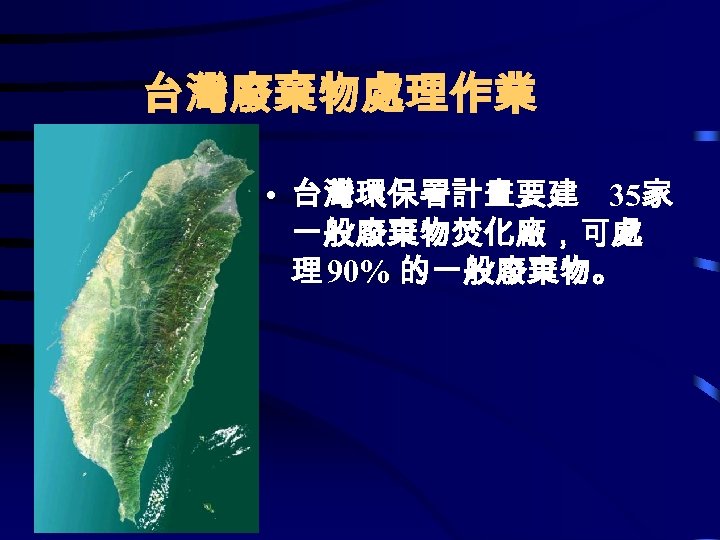 台灣廢棄物處理作業

• 台灣環保署計畫要建 35家一般廢棄物焚化廠，可處理 90% 的一般廢棄物。